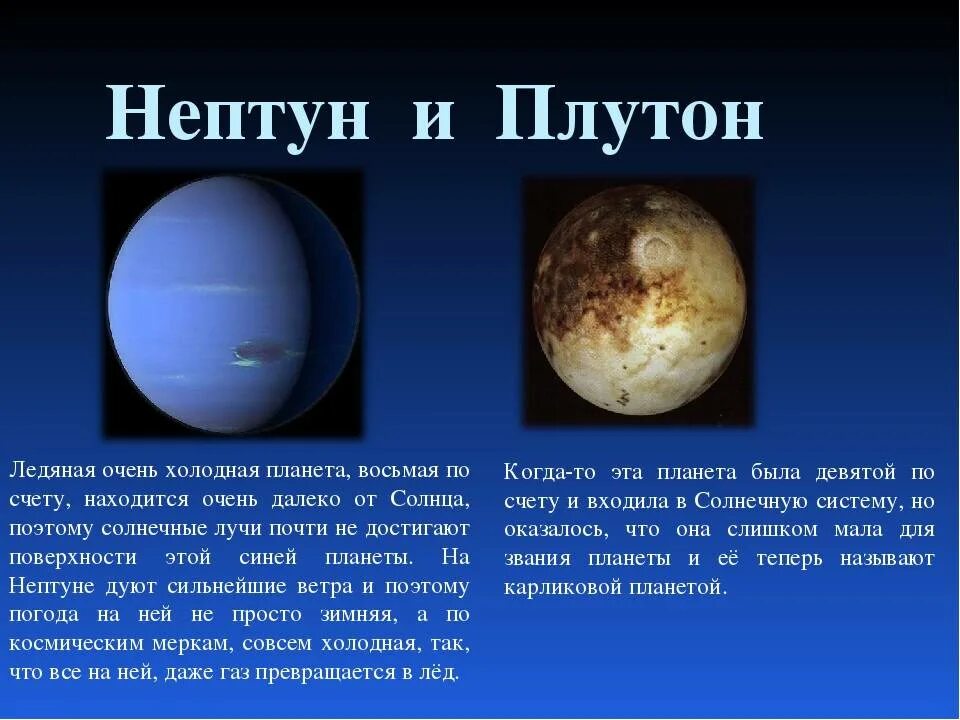 Нептун и Плутон

Ледяная очень холодная планета, восьмая по счету, находится очень далеко от Солнца, поэтому солнечные лучи почти не достигают поверхности этой синей планеты. На Нептуне дуют сильнейшие ветра и поэтому погода на ней не просто зимняя, а по космическим меркам, совсем холодная, так, что все на ней, даже газ превращается в лёд.

Когда-то эта планета была девятой по счету и входила в Солнечную систему, но оказалось, что она слишком мала для звания планеты и её теперь называют карликовой планетой.